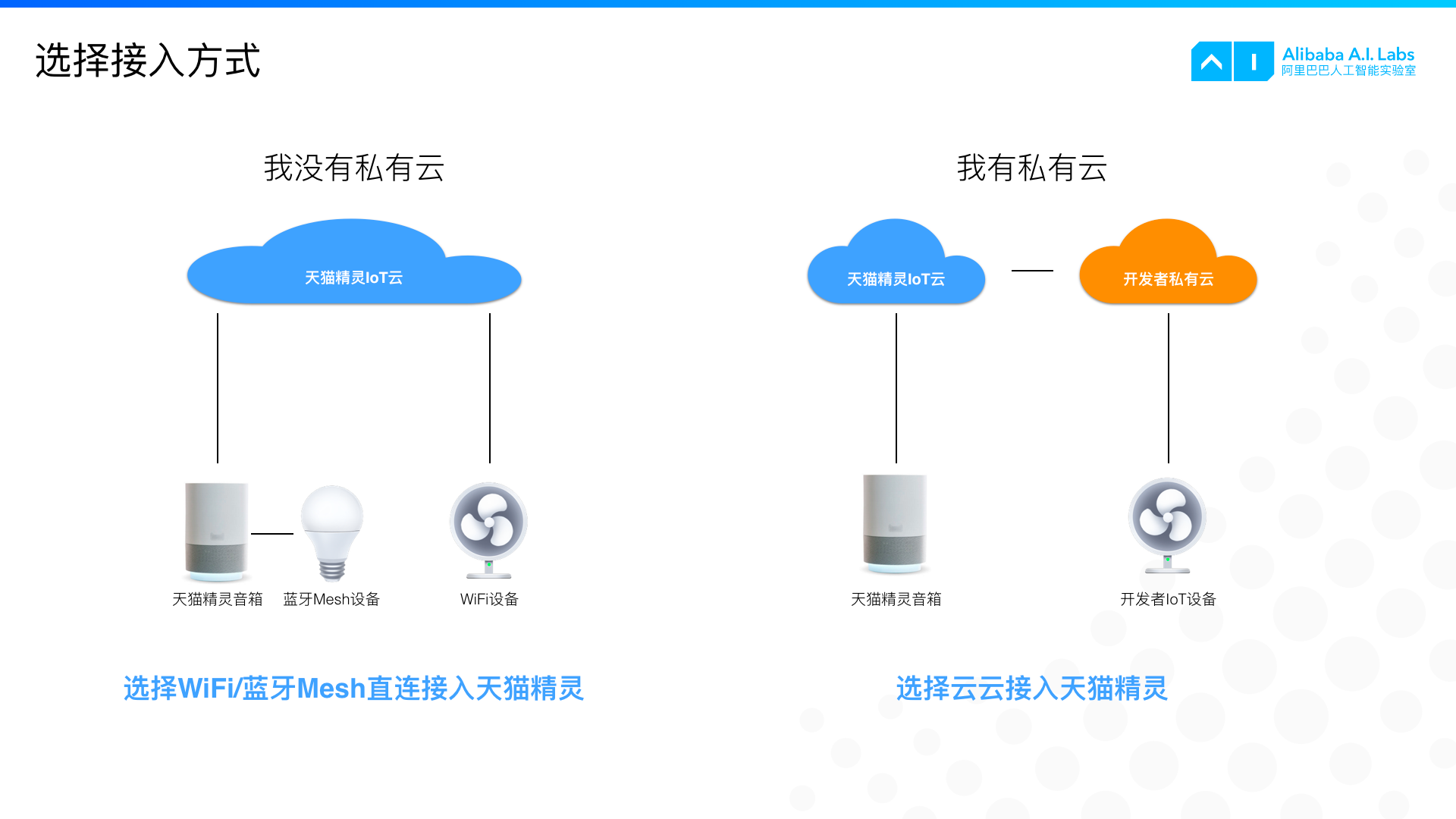 选择接入方式

Alibaba A.I. Labs
阿里巴巴人工智能实验室

我没有私有云

天猫精灵IoT云

天猫精灵音箱 蓝牙Mesh设备 WiFi设备

选择WiFi/蓝牙Mesh直连接入天猫精灵

我有私有云

天猫精灵IoT云

开发者私有云

天猫精灵音箱

开发者IoT设备

选择云云接入天猫精灵